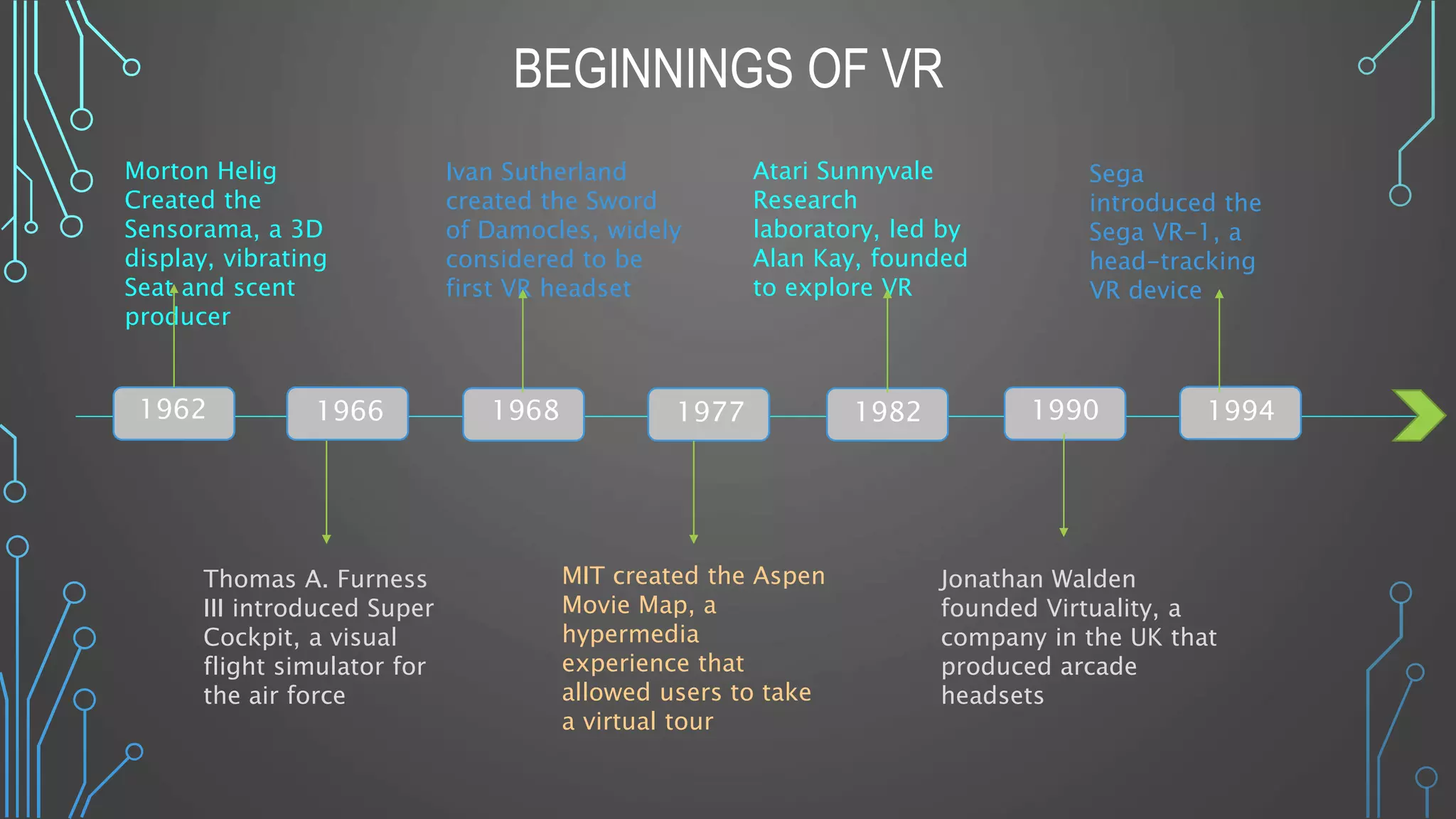 BEGINNINGS OF VR

Morton Helig Created the Sensorama, a 3D display, vibrating Seat and scent producer

Ivan Sutherland created the Sword of Damocles, widely considered to be first VR headset

Atari Sunnyvale Research laboratory, led by Alan Kay, founded to explore VR

Sega introduced the Sega VR-1, a head-tracking VR device

1962

1966

1968

1977

1982

1990

1994

Thomas A. Furness III introduced Super Cockpit, a visual flight simulator for the air force

MIT created the Aspen Movie Map, a hypermedia experience that allowed users to take a virtual tour

Jonathan Walden founded Virtuality, a company in the UK that produced arcade headsets